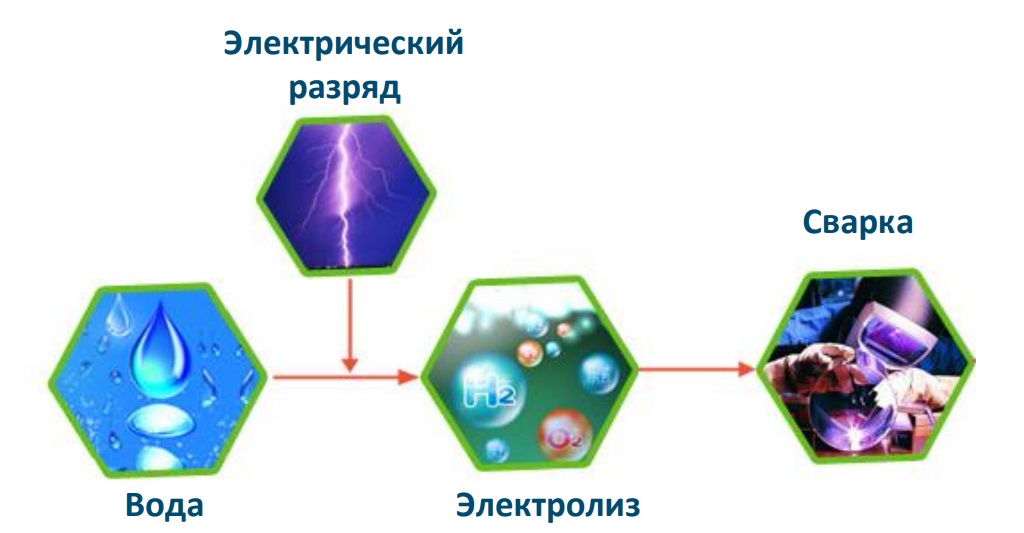 Электрический разряд

Сварка

$H_2$

$O_2$

Вода

Электролиз